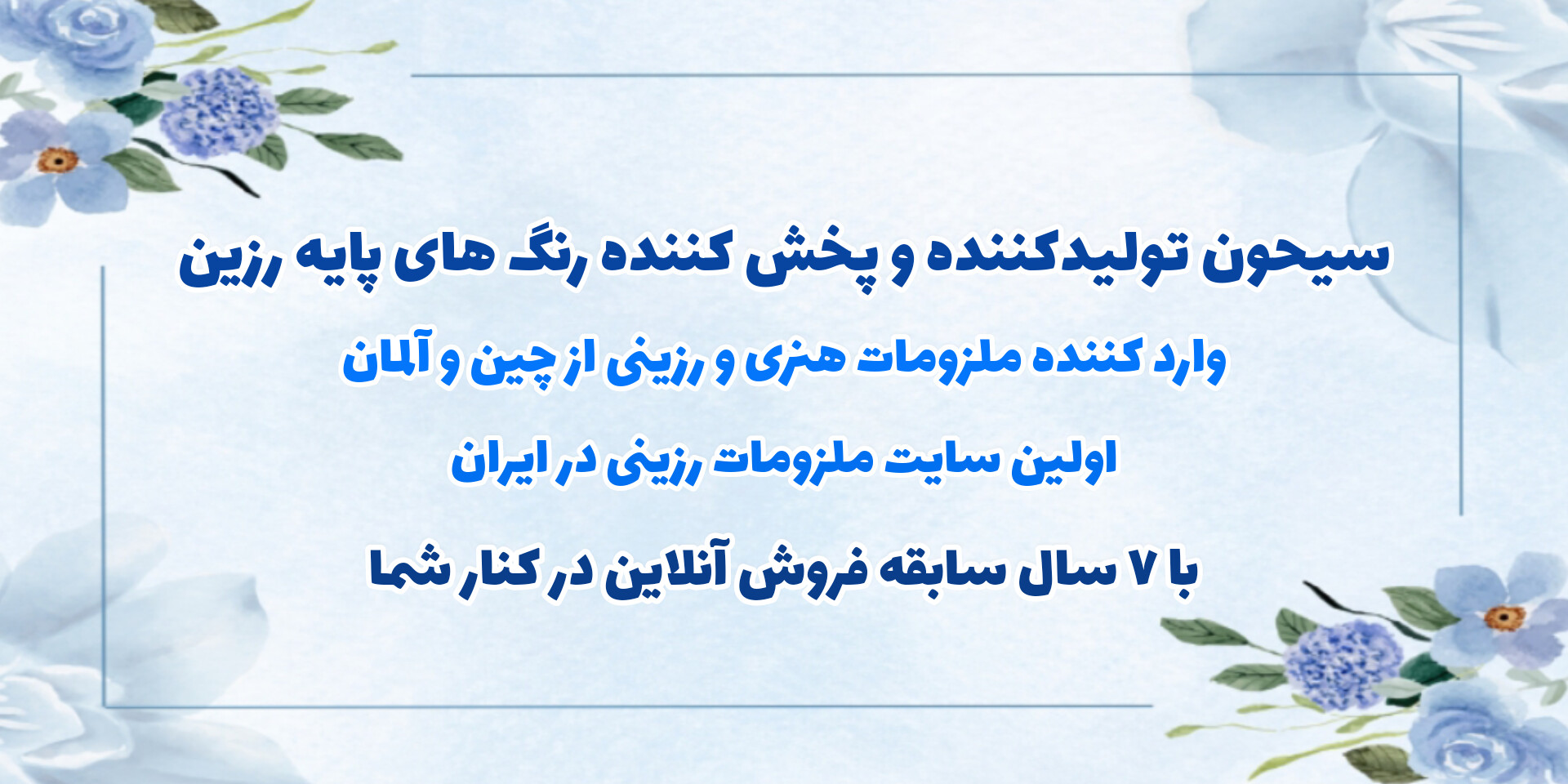 سیحون تولیدکننده و پخش کننده رنگ های پایه رزین

وارد کننده ملزومات هنری و رزینی از چین و آلمان

اولین سایت ملزومات رزینی در ایران

با ۷ سال سابقه فروش آنلاین در کنار شما